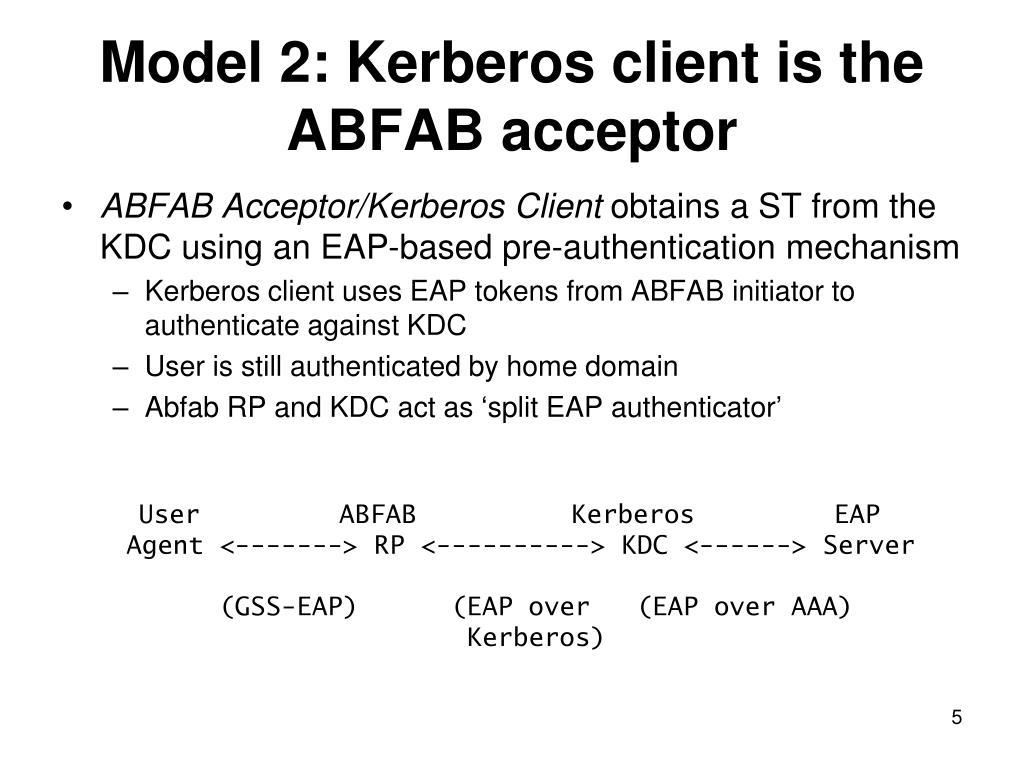 Model 2: Kerberos client is the ABFAB acceptor

• ABFAB Acceptor/Kerberos Client obtains a ST from the KDC using an EAP-based pre-authentication mechanism
– Kerberos client uses EAP tokens from ABFAB initiator to authenticate against KDC
– User is still authenticated by home domain
– Abfab RP and KDC act as ‘split EAP authenticator’

User ABFAB Kerberos EAP
Agent <-------> RP <----------> KDC <------> Server

(GSS-EAP) (EAP over Kerberos) (EAP over AAA)

5